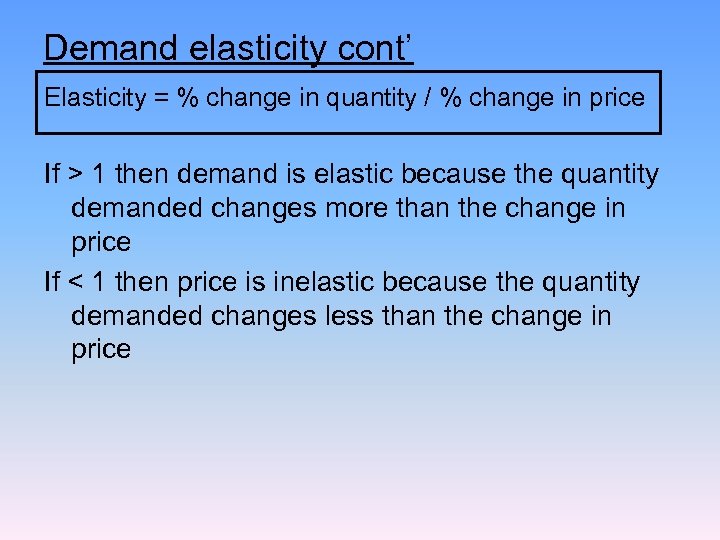 Demand elasticity cont’

Elasticity = % change in quantity / % change in price

If > 1 then demand is elastic because the quantity demanded changes more than the change in price

If < 1 then price is inelastic because the quantity demanded changes less than the change in price